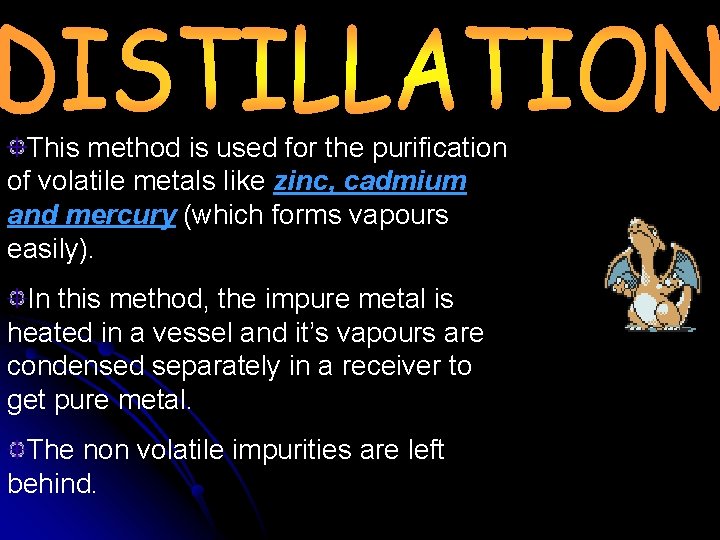 DISTILLATION

This method is used for the purification of volatile metals like zinc, cadmium and mercury (which forms vapours easily).

In this method, the impure metal is heated in a vessel and it's vapours are condensed separately in a receiver to get pure metal.

The non volatile impurities are left behind.